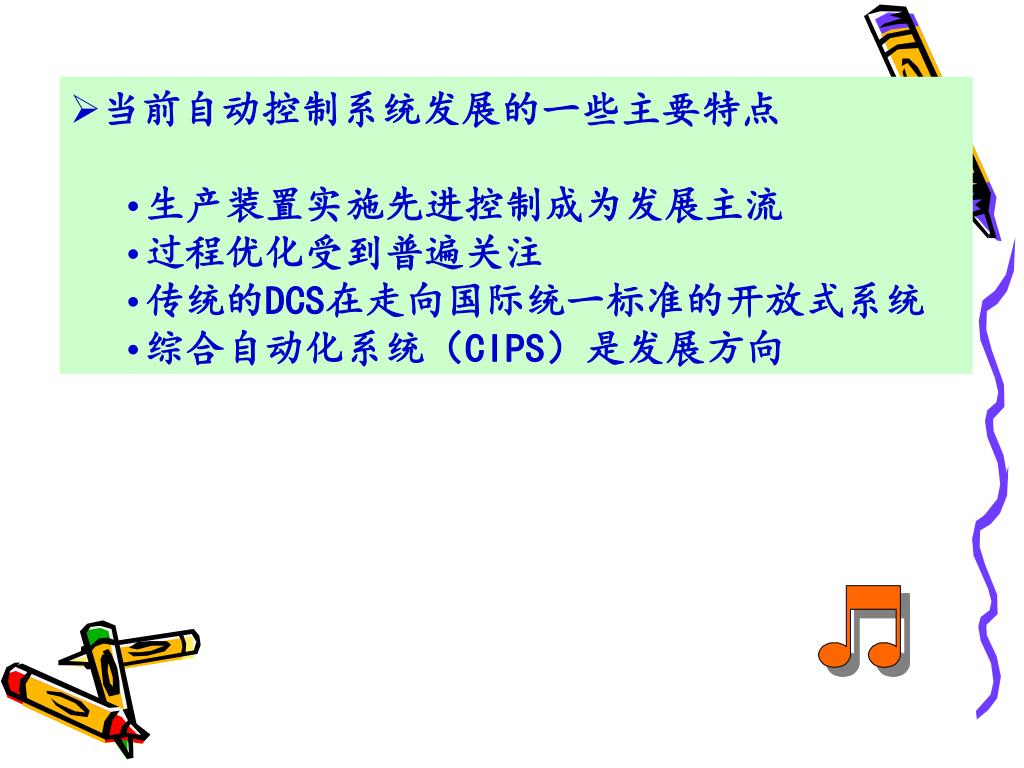 ➢当前自动控制系统发展的一些主要特点

•生产装置实施先进控制成为发展主流
•过程优化受到普遍关注
•传统的DCS在走向国际统一标准的开放式系统
•综合自动化系统（CIPS）是发展方向